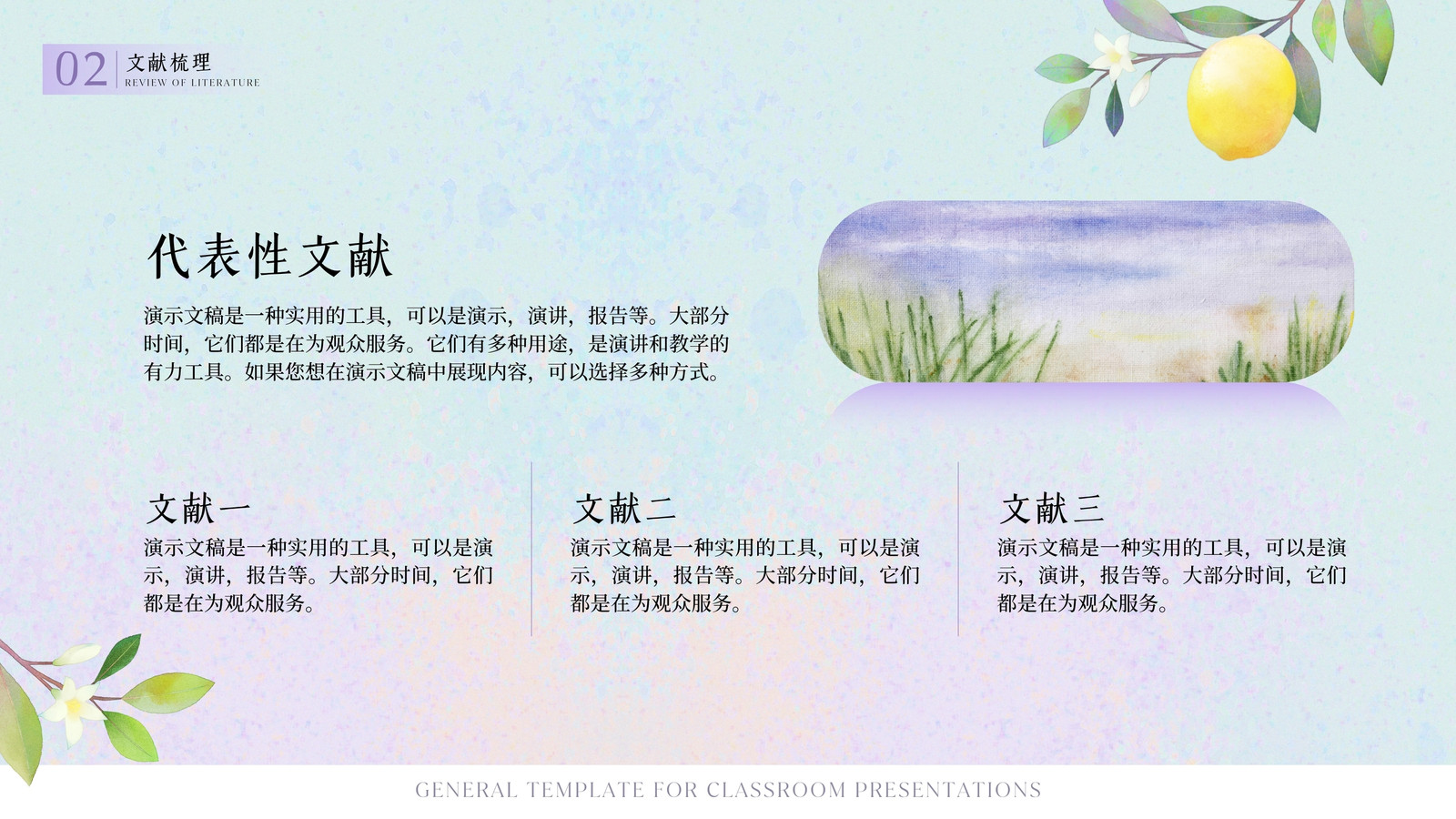 02 文献梳理
REVIEW OF LITERATURE

代表性文献

演示文稿是一种实用的工具，可以是演示，演讲，报告等。大部分时间，它们都是在为观众服务。它们有多种用途，是演讲和教学的有力工具。如果您想在演示文稿中展现内容，可以选择多种方式。

文献一
演示文稿是一种实用的工具，可以是演示，演讲，报告等。大部分时间，它们都是在为观众服务。

文献二
演示文稿是一种实用的工具，可以是演示，演讲，报告等。大部分时间，它们都是在为观众服务。

文献三
演示文稿是一种实用的工具，可以是演示，演讲，报告等。大部分时间，它们都是在为观众服务。

GENERAL TEMPLATE FOR CLASSROOM PRESENTATIONS